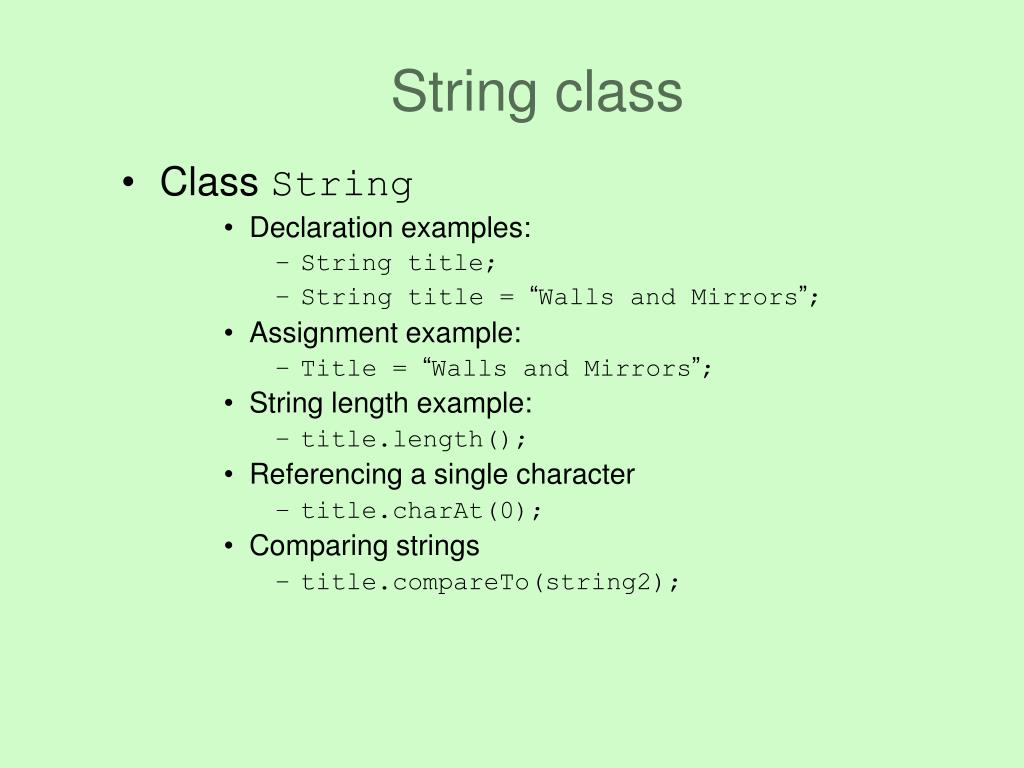 String class

• Class String
  • Declaration examples:
    – String title;
    – String title = “Walls and Mirrors”;
  • Assignment example:
    – Title = “Walls and Mirrors”;
  • String length example:
    – title.length();
  • Referencing a single character
    – title.charAt(0);
  • Comparing strings
    – title.compareTo(string2);